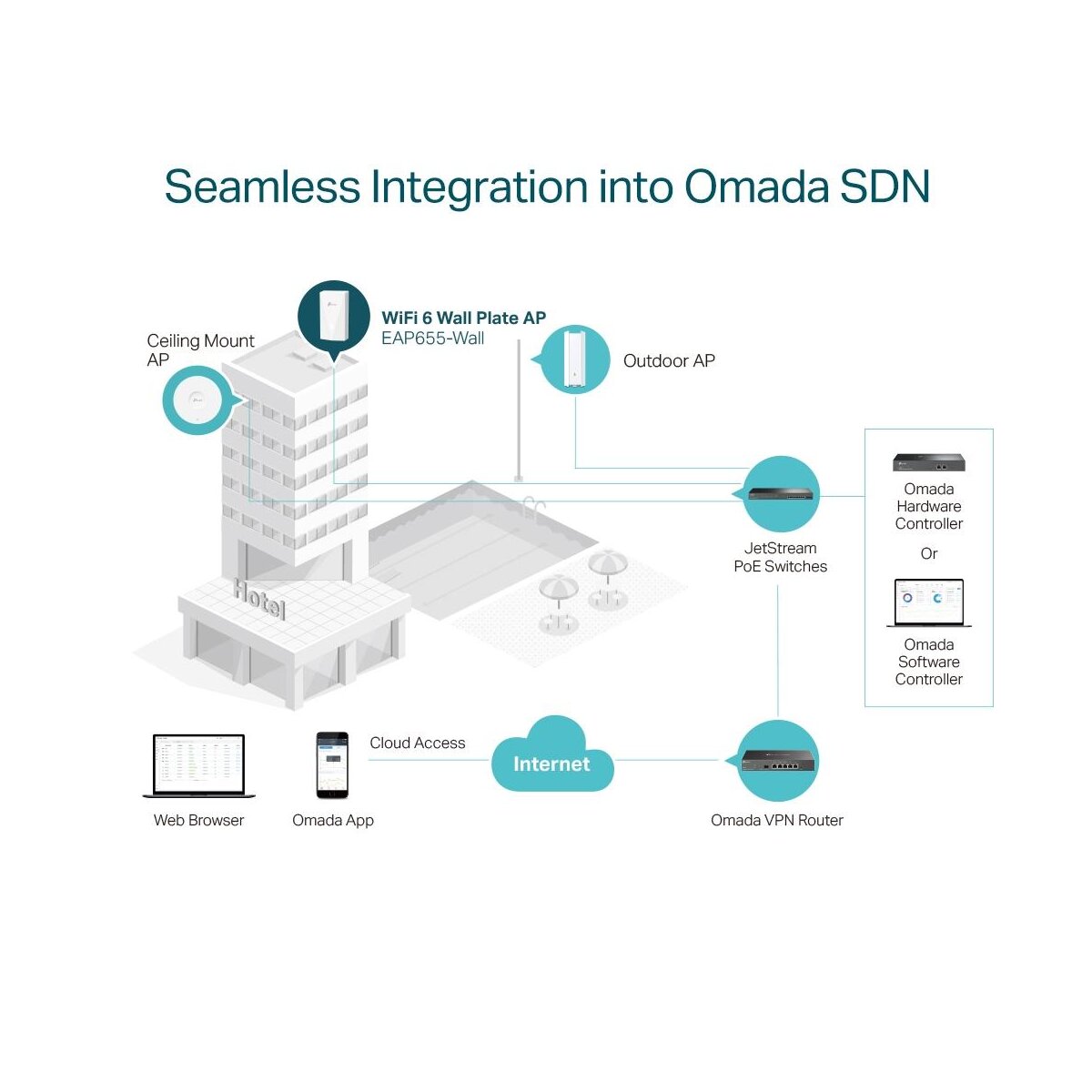 Seamless Integration into Omada SDN

Ceiling Mount AP

WiFi 6 Wall Plate AP
EAP655-Wall

Outdoor AP

Hotel

JetStream PoE Switches

Omada Hardware Controller

Or

Omada Software Controller

Web Browser

Omada App

Cloud Access

Internet

Omada VPN Router